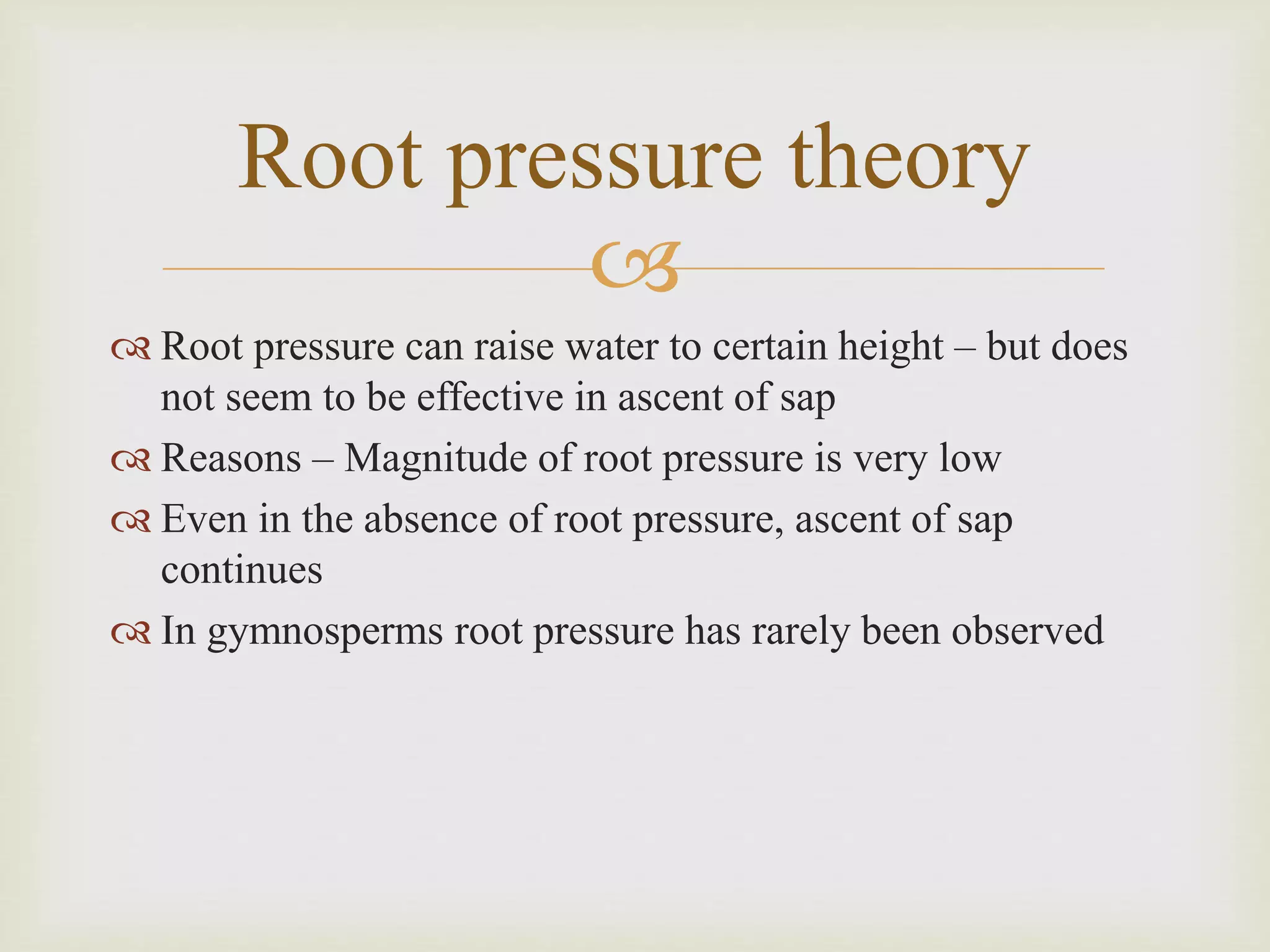 Root pressure theory

Root pressure can raise water to certain height – but does not seem to be effective in ascent of sap

Reasons – Magnitude of root pressure is very low

Even in the absence of root pressure, ascent of sap continues

In gymnosperms root pressure has rarely been observed